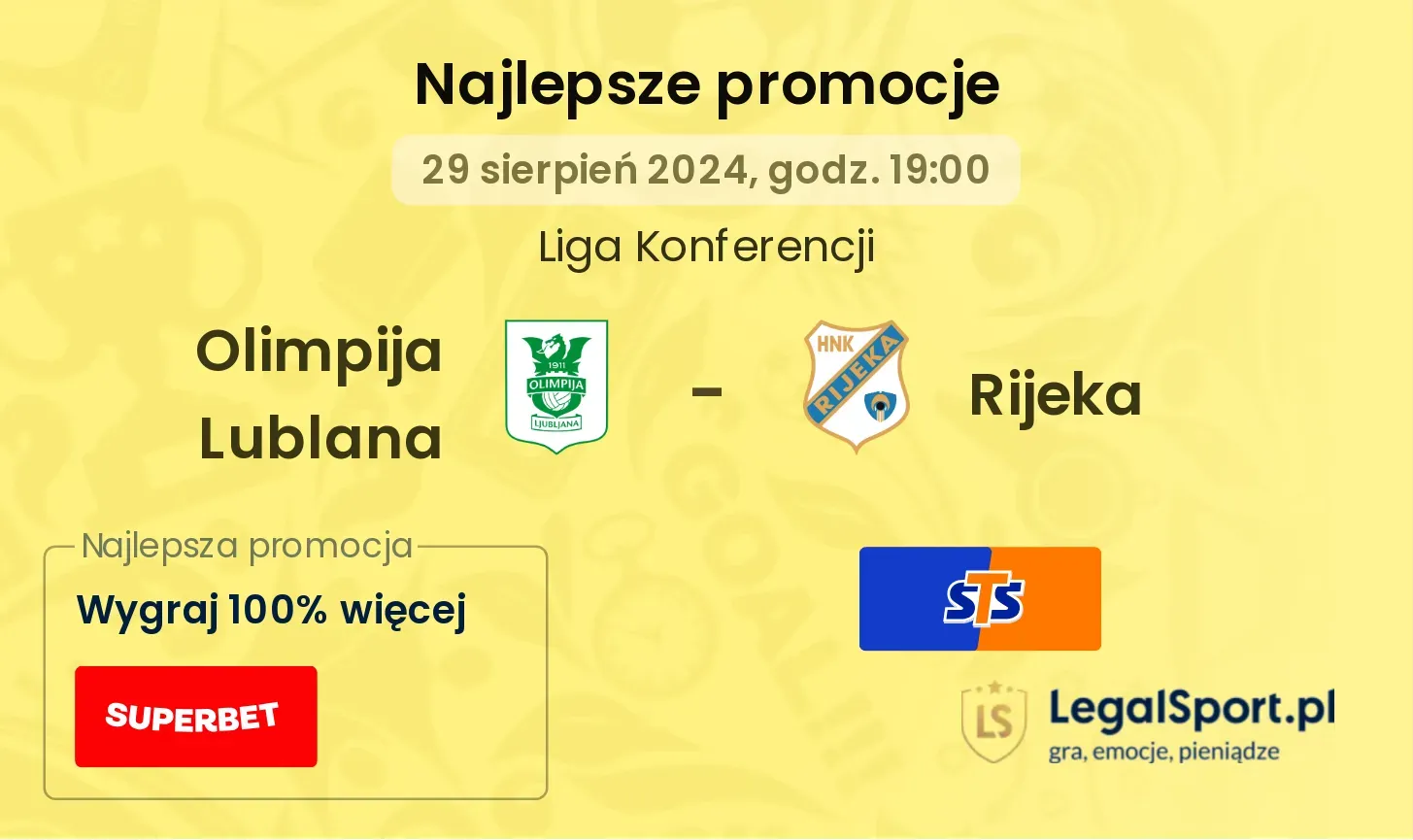 Najlepsze promocje

29 sierpień 2024, godz. 19:00

Liga Konferencji

Olimpija Lublana

1911 OLIMPIJA LJUBLJANA

-

HNK RIJEKA

Rijeka

Najlepsza promocja

Wygraj 100% więcej

SUPERBET

STS

LS

LegalSport.pl

gra, emocje, pieniądze